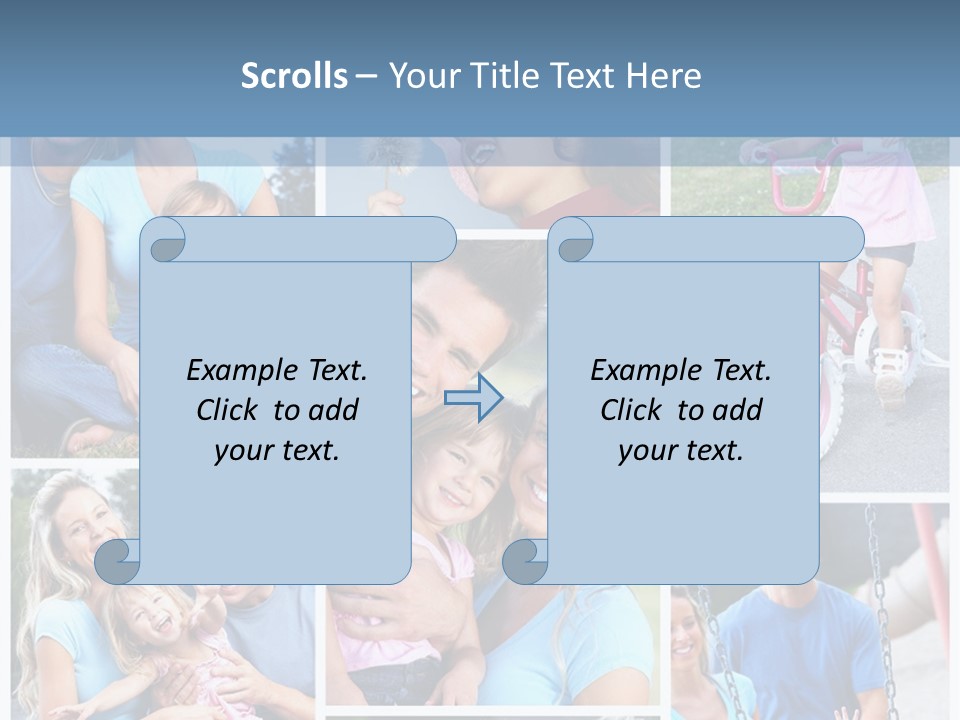 Scrolls – Your Title Text Here

Example Text. Click to add your text.

Example Text. Click to add your text.